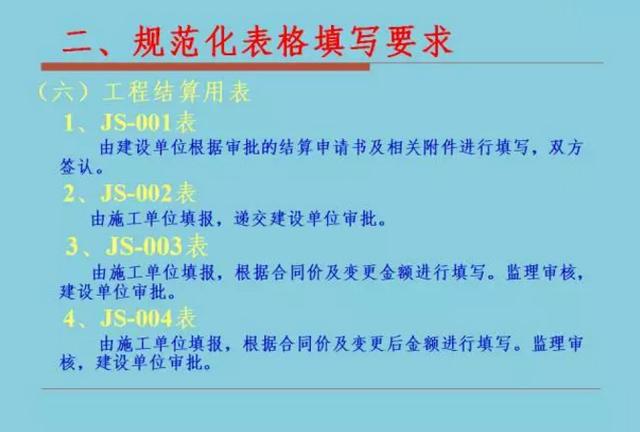 二、规范化表格填写要求

（六）工程结算用表

1、JS-001表

由建设单位根据审批的结算申请书及相关附件进行填写，双方签认。

2、JS-002表

由施工单位填报，递交建设单位审批。

3、JS-003表

由施工单位填报，根据合同价及变更金额进行填写。监理审核，建设单位审批。

4、JS-004表

由施工单位填报，根据合同价及变更后金额进行填写。监理审核，建设单位审批。